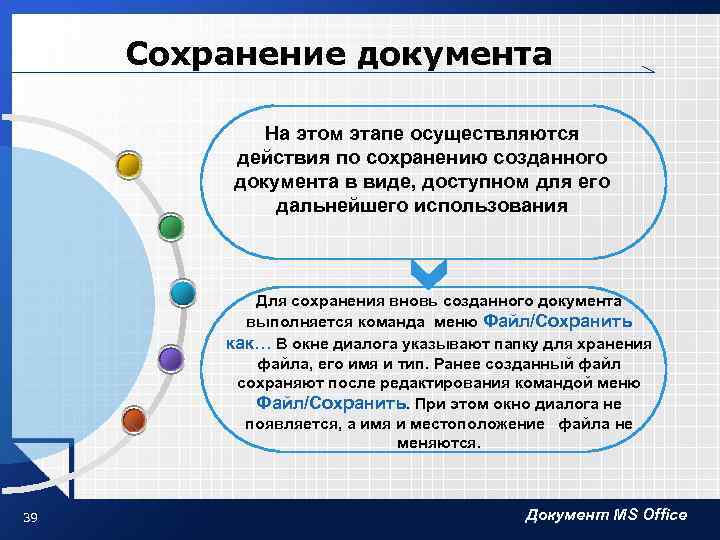 Сохранение документа

На этом этапе осуществляются действия по сохранению созданного документа в виде, доступном для его дальнейшего использования

Для сохранения вновь созданного документа выполняется команда меню Файл/Сохранить как… В окне диалога указывают папку для хранения файла, его имя и тип. Ранее созданный файл сохраняют после редактирования командой меню Файл/Сохранить. При этом окно диалога не появляется, а имя и местоположение файла не меняются.

39

Документ MS Office